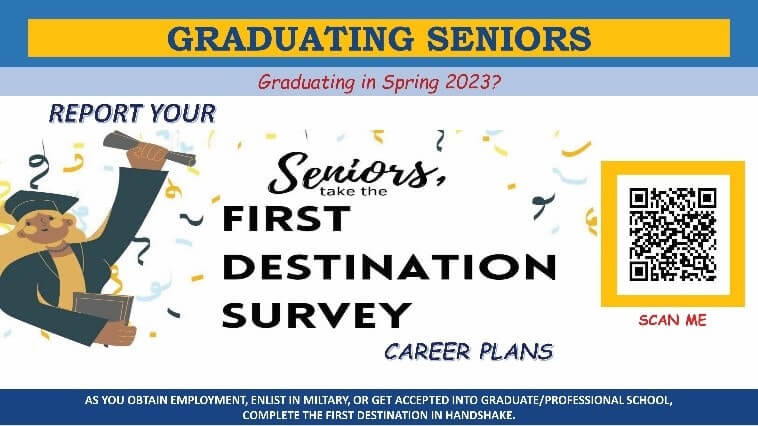 GRADUATING SENIORS

Graduating in Spring 2023?

REPORT YOUR

Seniors, take the

FIRST DESTINATION SURVEY

CAREER PLANS

SCAN ME

AS YOU OBTAIN EMPLOYMENT, ENLIST IN MILTARY, OR GET ACCEPTED INTO GRADUATE/PROFESSIONAL SCHOOL, COMPLETE THE FIRST DESTINATION IN HANDSHAKE.